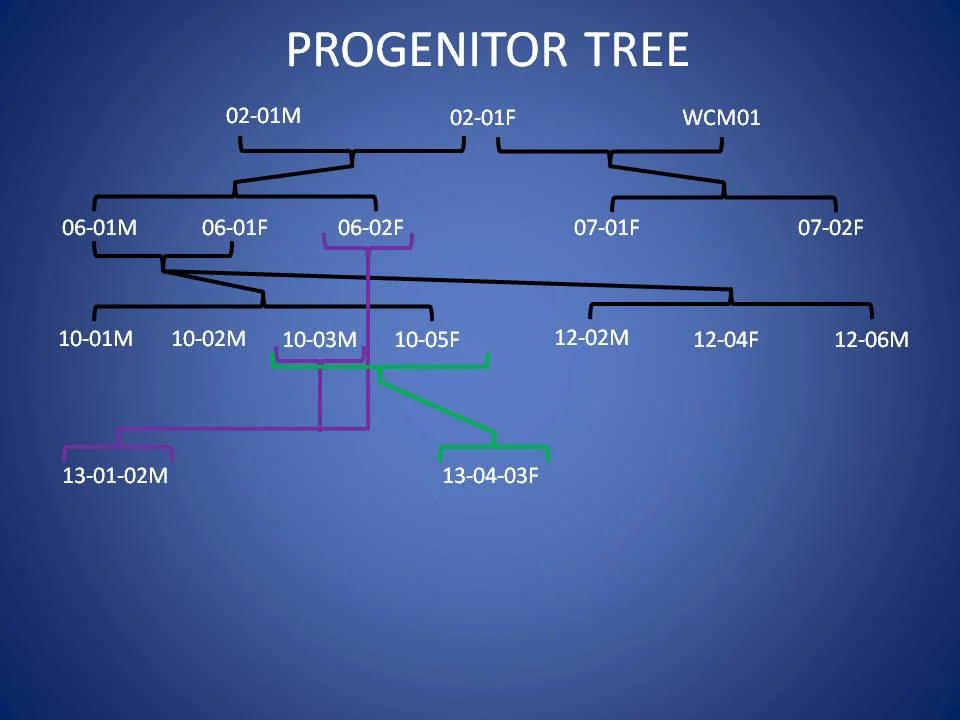 PROGENITOR TREE

02-01M 02-01F WCM01

06-01M 06-01F 06-02F 07-01F 07-02F

10-01M 10-02M 10-03M 10-05F 12-02M 12-04F 12-06M

13-01-02M 13-04-03F